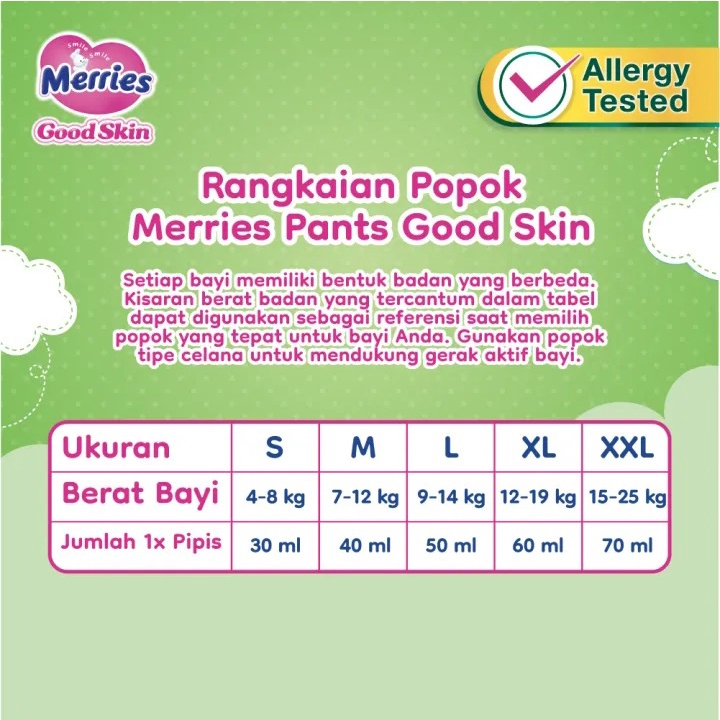 Smile Smile
Merries
Good Skin

Allergy Tested

Rangkaian Popok Merries Pants Good Skin

Setiap bayi memiliki bentuk badan yang berbeda. Kisaran berat badan yang tercantum dalam tabel dapat digunakan sebagai referensi saat memilih popok yang tepat untuk bayi Anda. Gunakan popok tipe celana untuk mendukung gerak aktif bayi.

| Ukuran | S | M | L | XL | XXL |
|---|---|---|---|---|---|
| Berat Bayi | 4-8 kg | 7-12 kg | 9-14 kg | 12-19 kg | 15-25 kg |
| Jumlah 1x Pipis | 30 ml | 40 ml | 50 ml | 60 ml | 70 ml |